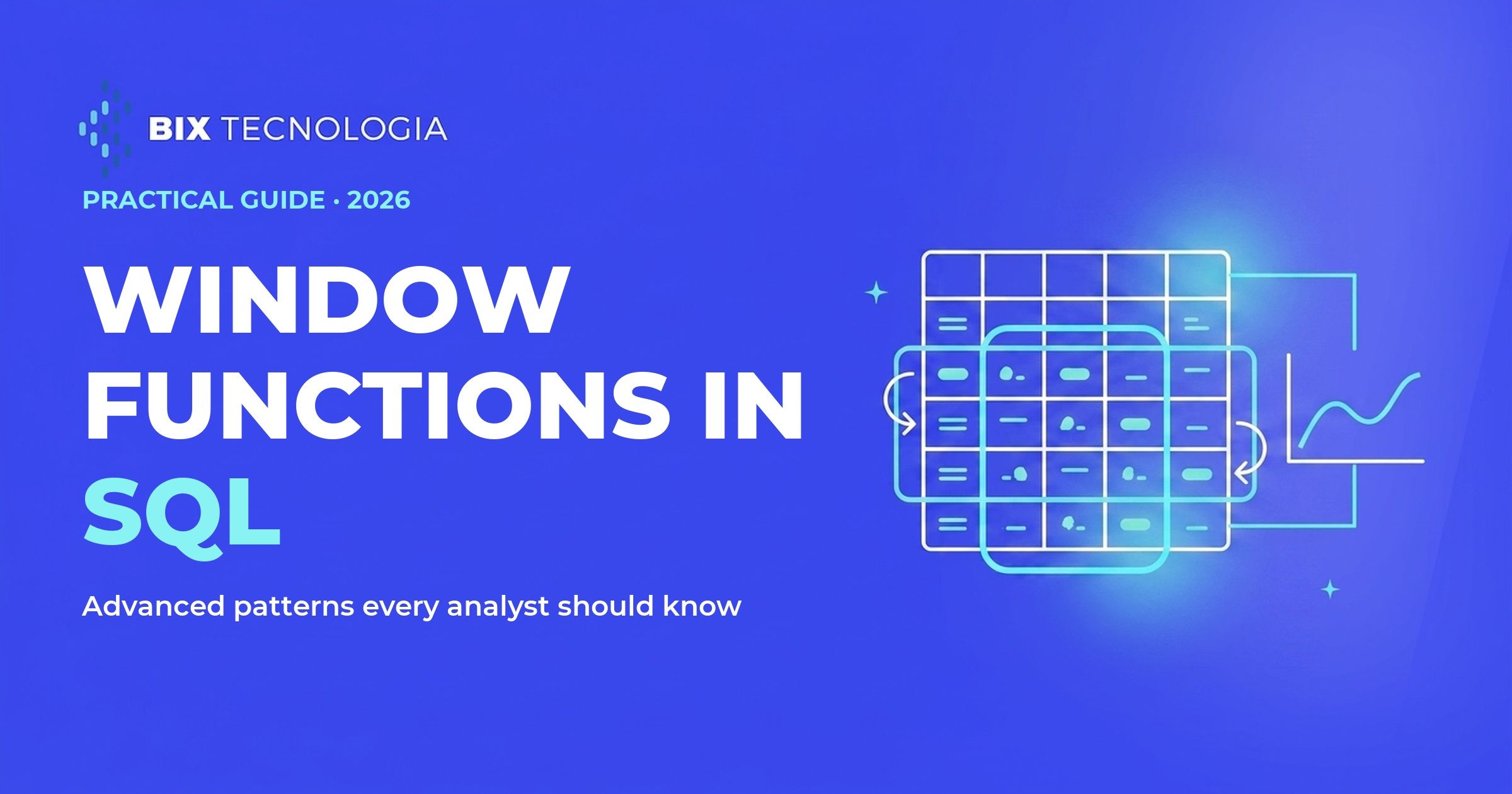 BIX TECNOLOGIA

PRACTICAL GUIDE · 2026

WINDOW FUNCTIONS IN SQL

Advanced patterns every analyst should know